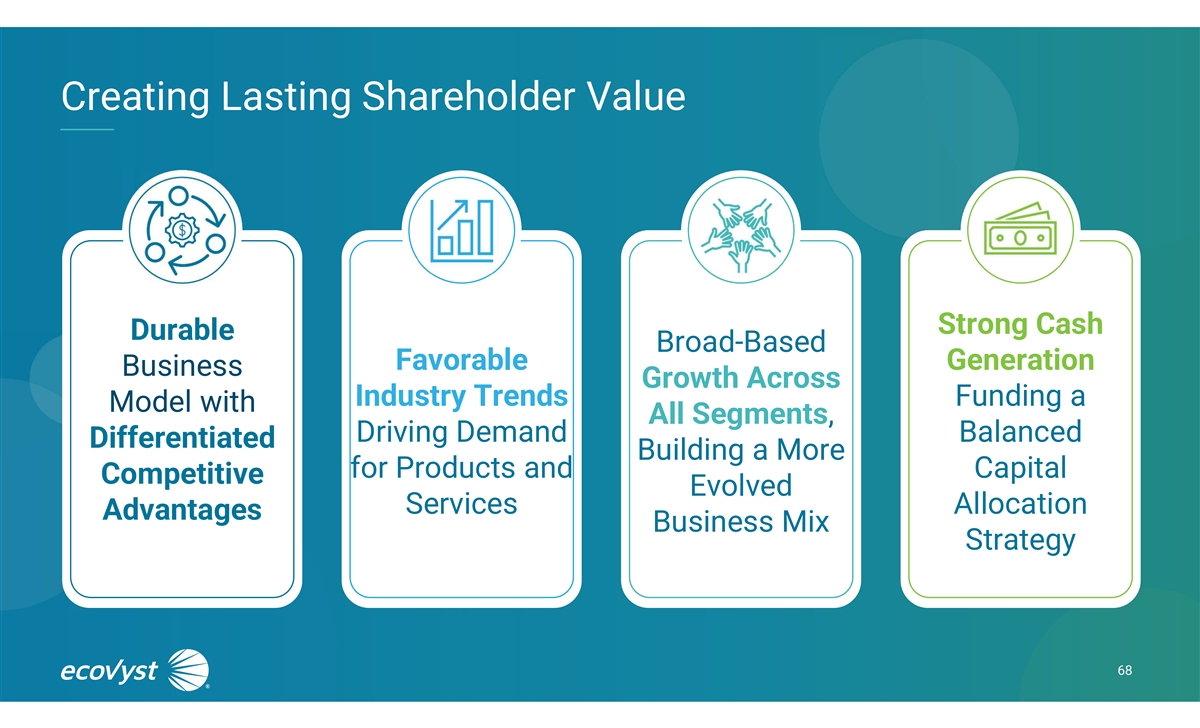 Creating Lasting Shareholder Value

Durable Business Model with Differentiated Competitive Advantages

Favorable Industry Trends Driving Demand for Products and Services

Broad-Based Growth Across All Segments, Building a More Evolved Business Mix

Strong Cash Generation Funding a Balanced Capital Allocation Strategy

ecovyst

68